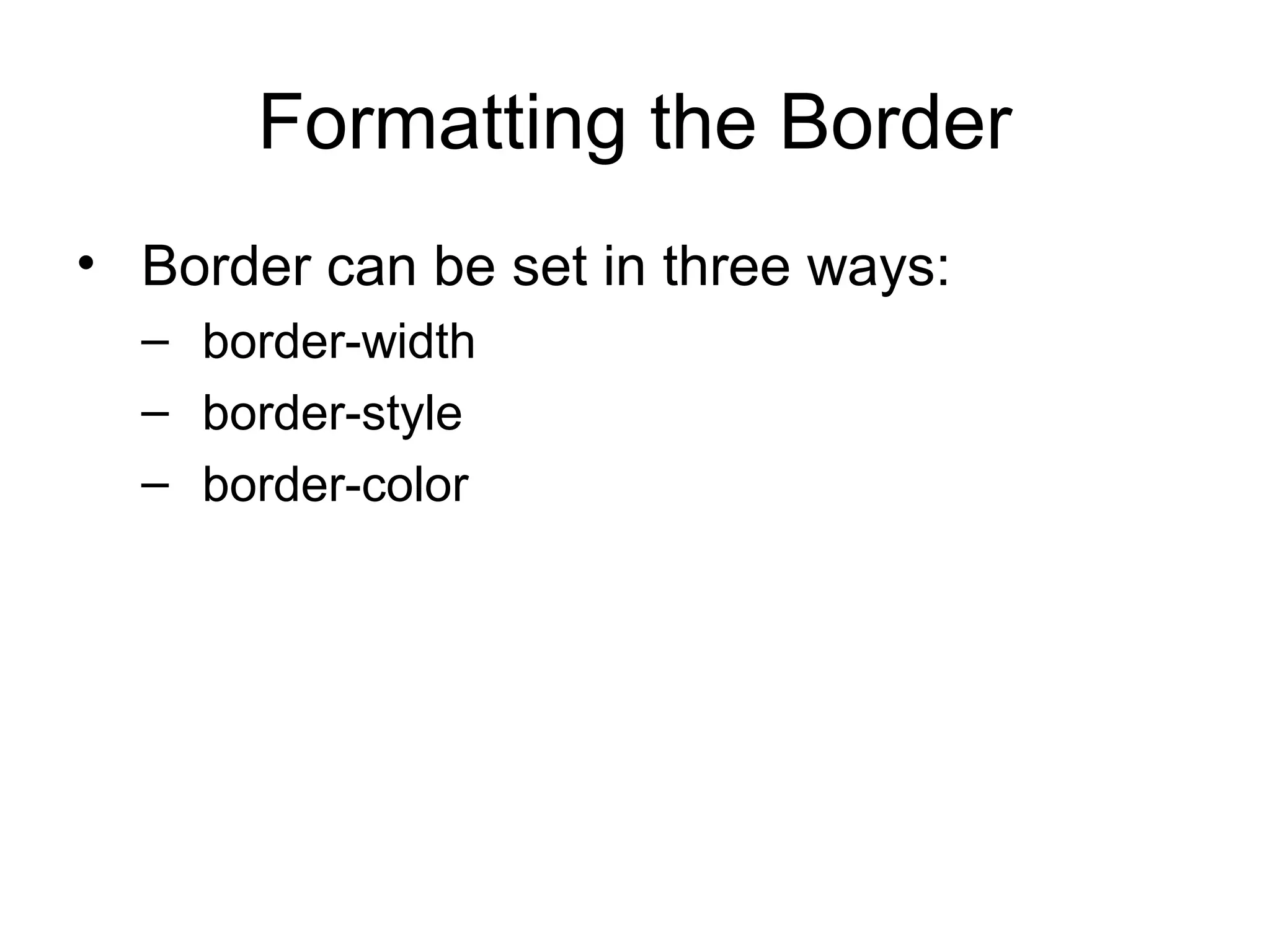 Formatting the Border

• Border can be set in three ways:
– border-width
– border-style
– border-color